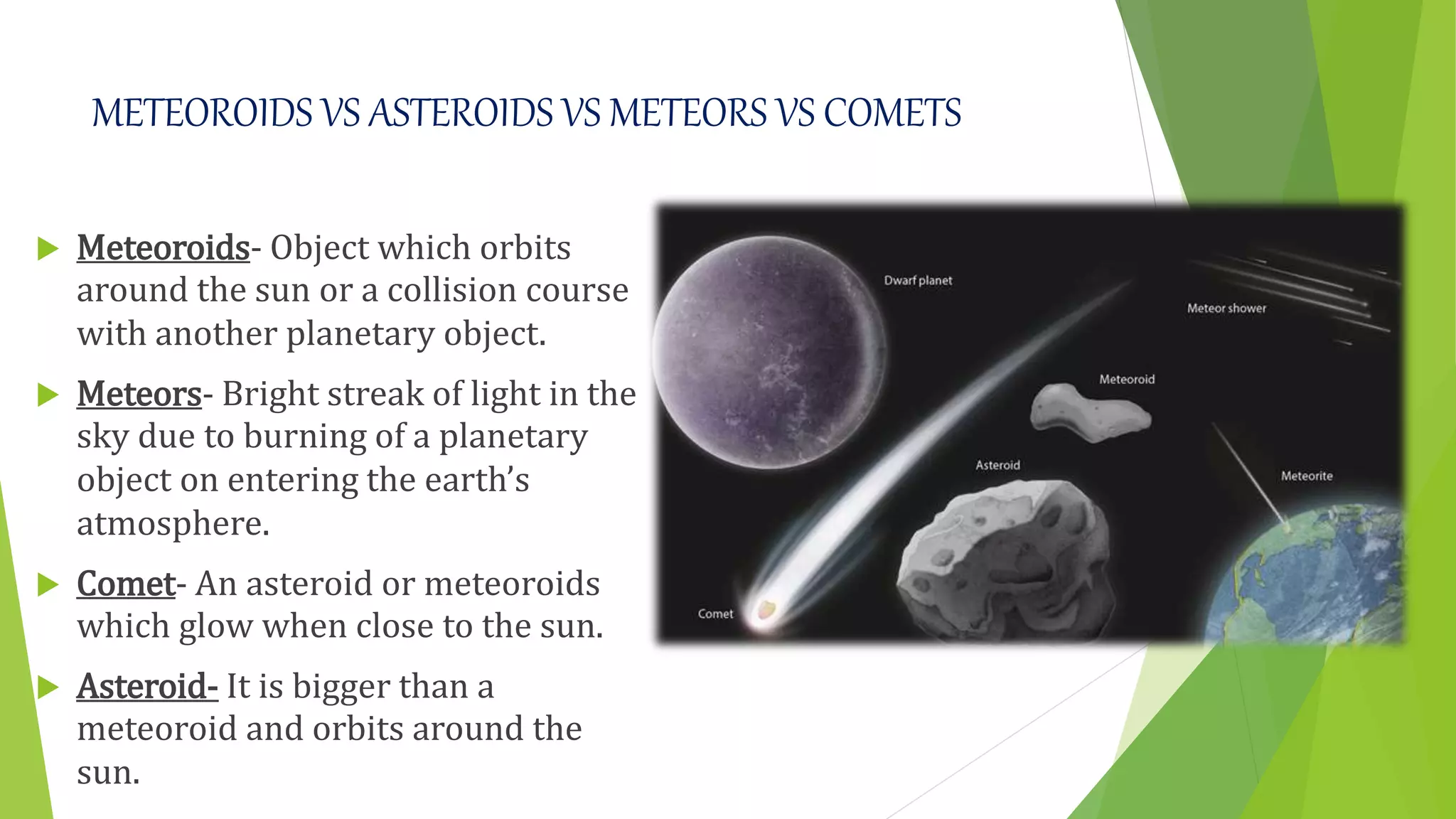 METEOROIDS VS ASTEROIDS VS METEORS VS COMETS

Meteoroids- Object which orbits around the sun or a collision course with another planetary object.

Meteors- Bright streak of light in the sky due to burning of a planetary object on entering the earth's atmosphere.

Comet- An asteroid or meteoroids which glow when close to the sun.

Asteroid- It is bigger than a meteoroid and orbits around the sun.

Dwarf planet

Meteor shower

Meteoroid

Asteroid

Meteorite

Comet